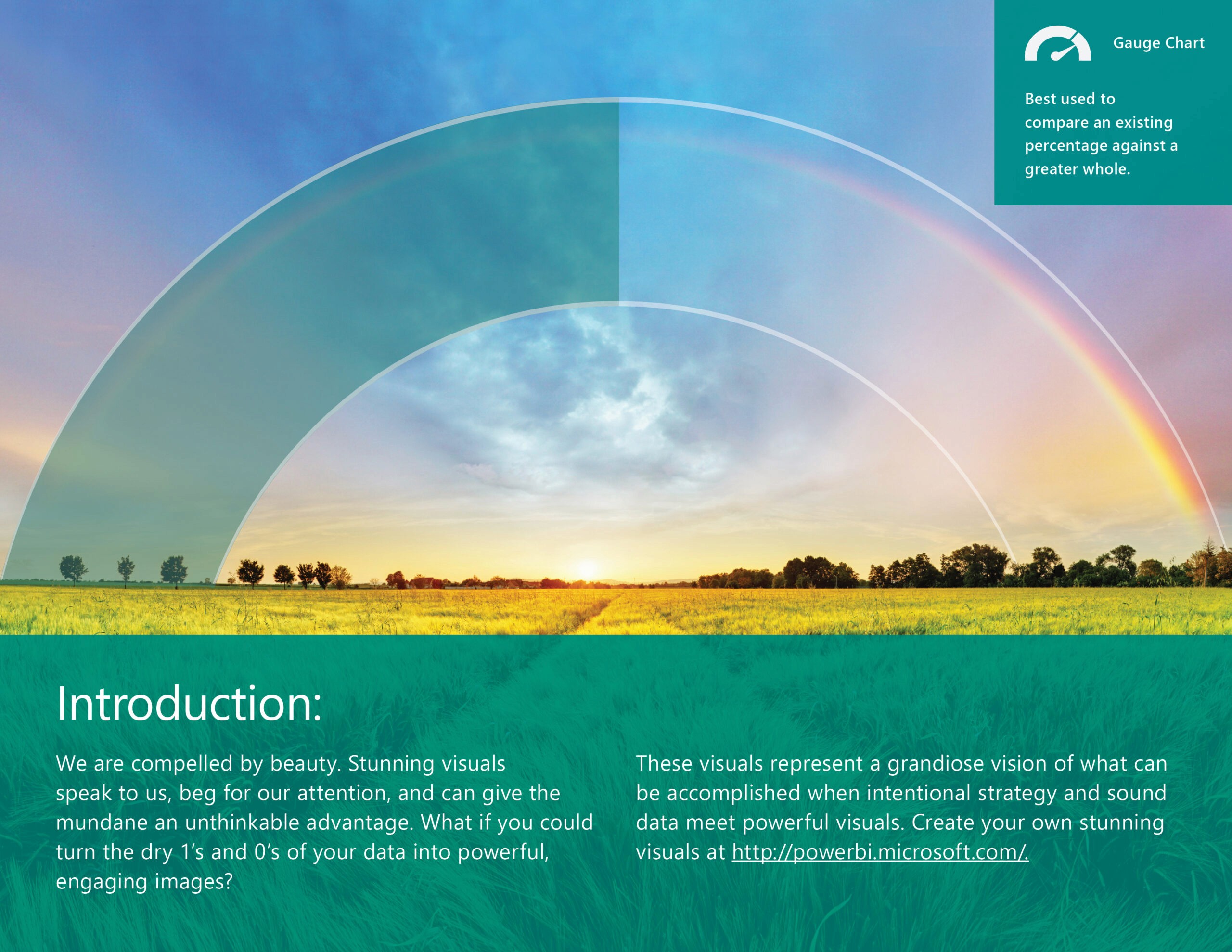 Gauge Chart

Best used to compare an existing percentage against a greater whole.

Introduction:

We are compelled by beauty. Stunning visuals speak to us, beg for our attention, and can give the mundane an unthinkable advantage. What if you could turn the dry 1's and 0's of your data into powerful, engaging images?

These visuals represent a grandiose vision of what can be accomplished when intentional strategy and sound data meet powerful visuals. Create your own stunning visuals at http://powerbi.microsoft.com/.